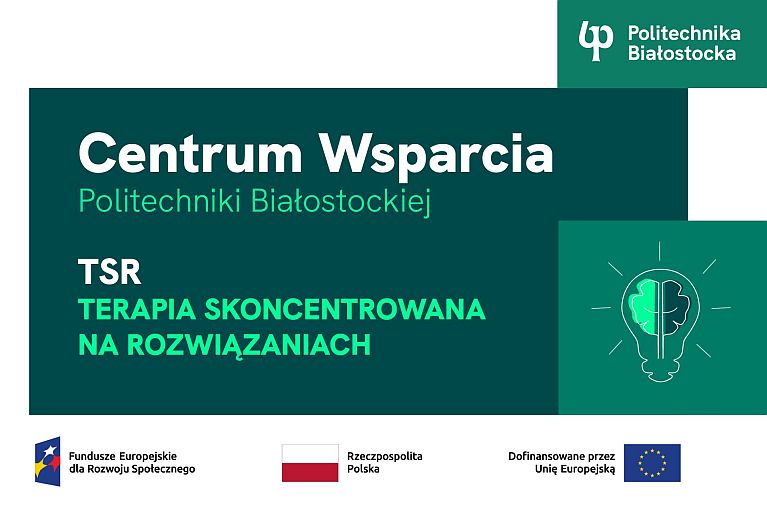 Politechnika Białostocka

Centrum Wsparcia
Politechniki Białostockiej

TSR
TERAPIA SKONCENTROWANA NA ROZWIĄZANIACH

Fundusze Europejskie dla Rozwoju Społecznego

Rzeczpospolita Polska

Dofinansowane przez Unię Europejską